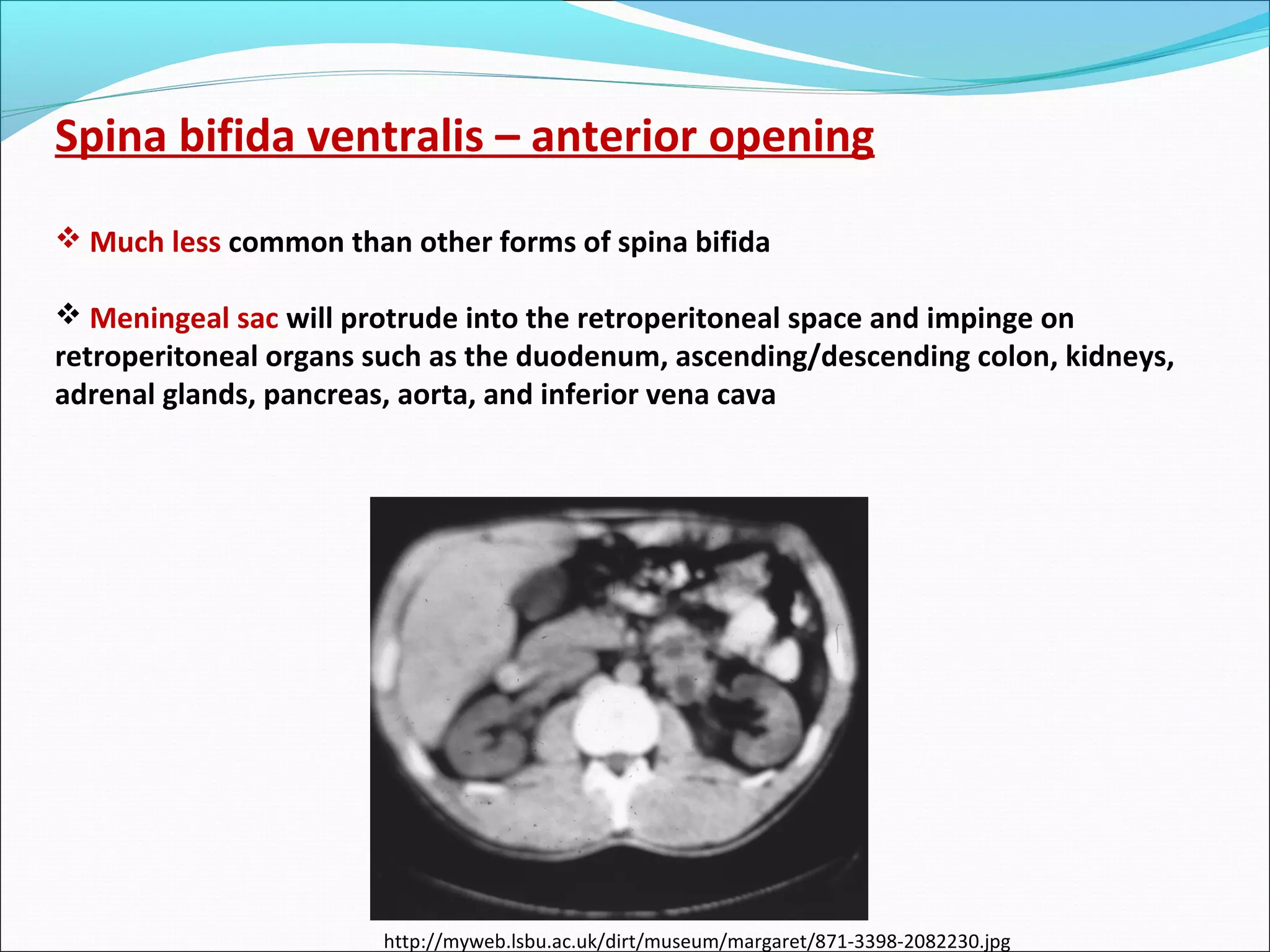 Spina bifida ventralis – anterior opening

❖ Much less common than other forms of spina bifida

❖ Meningeal sac will protrude into the retroperitoneal space and impinge on retroperitoneal organs such as the duodenum, ascending/descending colon, kidneys, adrenal glands, pancreas, aorta, and inferior vena cava

http://myweb.lsbu.ac.uk/dirt/museum/margaret/871-3398-2082230.jpg